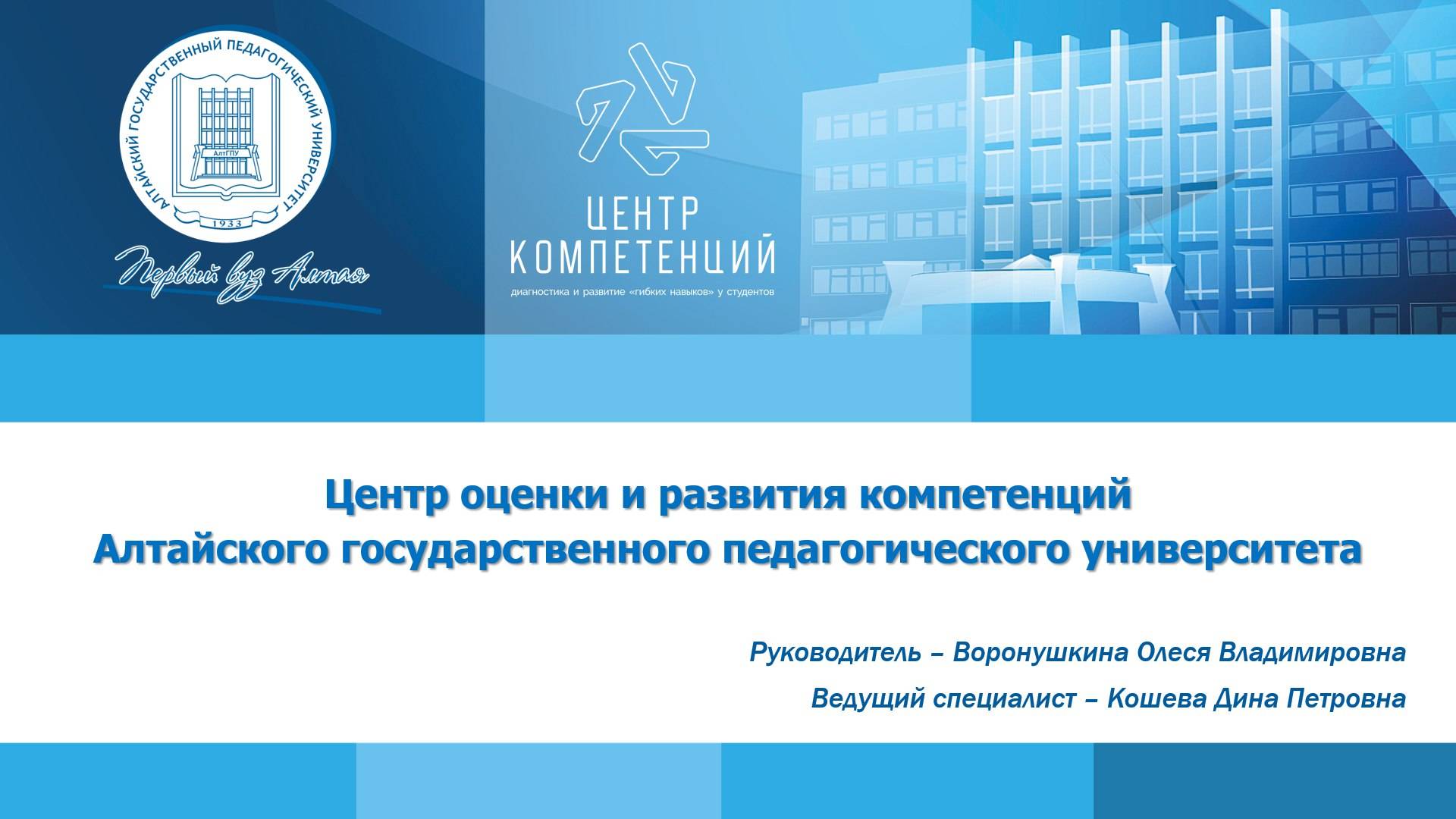 АЛТАЙСКИЙ ГОСУДАРСТВЕННЫЙ ПЕДАГОГИЧЕСКИЙ УНИВЕРСИТЕТ
АлтГПУ
1933
Первый вуз Алтая

ЦЕНТР КОМПЕТЕНЦИЙ
диагностика и развитие «гибких навыков» у студентов

Центр оценки и развития компетенций
Алтайского государственного педагогического университета

Руководитель – Воронушкина Олеся Владимировна

Ведущий специалист – Кошева Дина Петровна